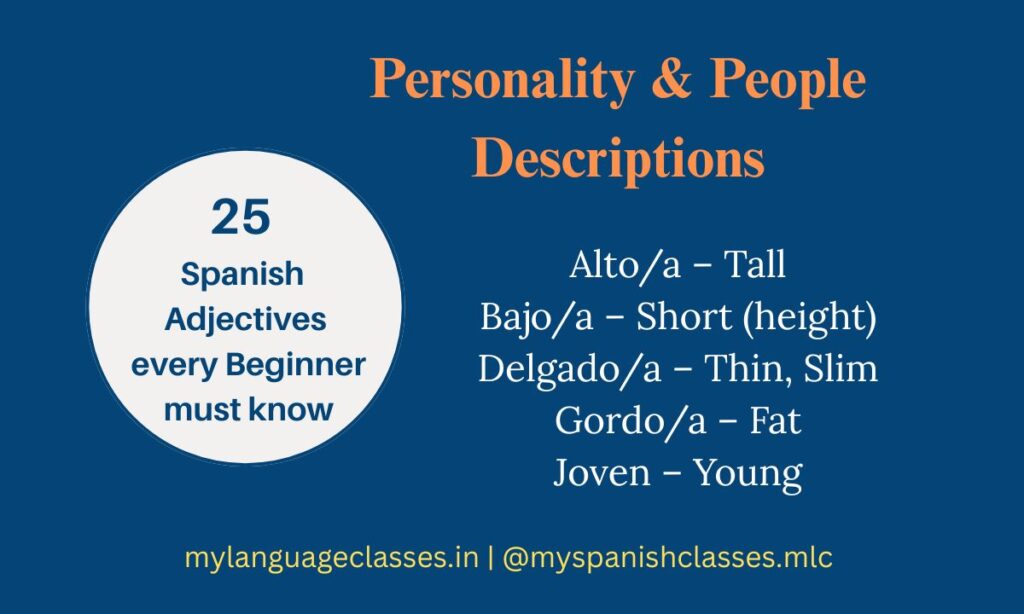 Personality & People Descriptions

25
Spanish Adjectives every Beginner must know

Alto/a – Tall
Bajo/a – Short (height)
Delgado/a – Thin, Slim
Gordo/a – Fat
Joven – Young

mylanguageclasses.in | @myspanishclasses.mlc